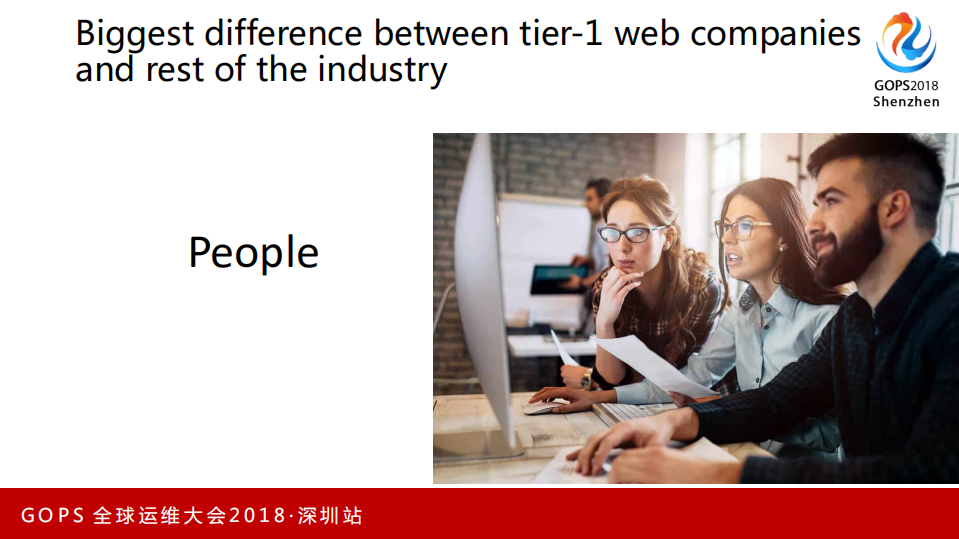 Biggest difference between tier-1 web companies and rest of the industry

GOPS2018
Shenzhen

People

GOPS 全球运维大会2018·深圳站